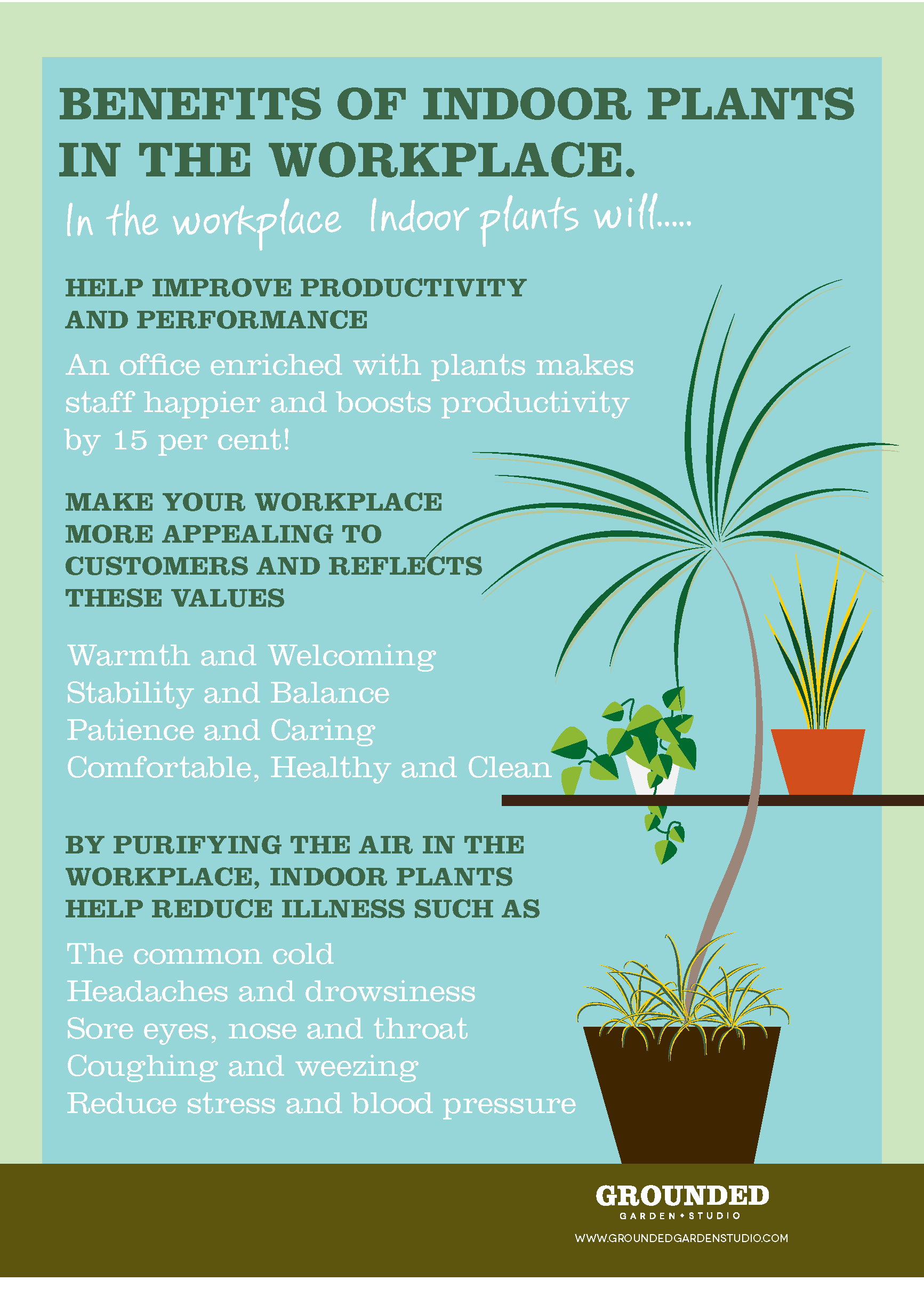 BENEFITS OF INDOOR PLANTS IN THE WORKPLACE.

In the workplace Indoor plants will.....

HELP IMPROVE PRODUCTIVITY AND PERFORMANCE

An office enriched with plants makes staff happier and boosts productivity by 15 per cent!

MAKE YOUR WORKPLACE MORE APPEALING TO CUSTOMERS AND REFLECTS THESE VALUES

Warmth and Welcoming
Stability and Balance
Patience and Caring
Comfortable, Healthy and Clean

BY PURIFYING THE AIR IN THE WORKPLACE, INDOOR PLANTS HELP REDUCE ILLNESS SUCH AS

The common cold
Headaches and drowsiness
Sore eyes, nose and throat
Coughing and weezing
Reduce stress and blood pressure

GROUNDED
GARDEN • STUDIO
WWW.GROUNDEDGARDENSTUDIO.COM